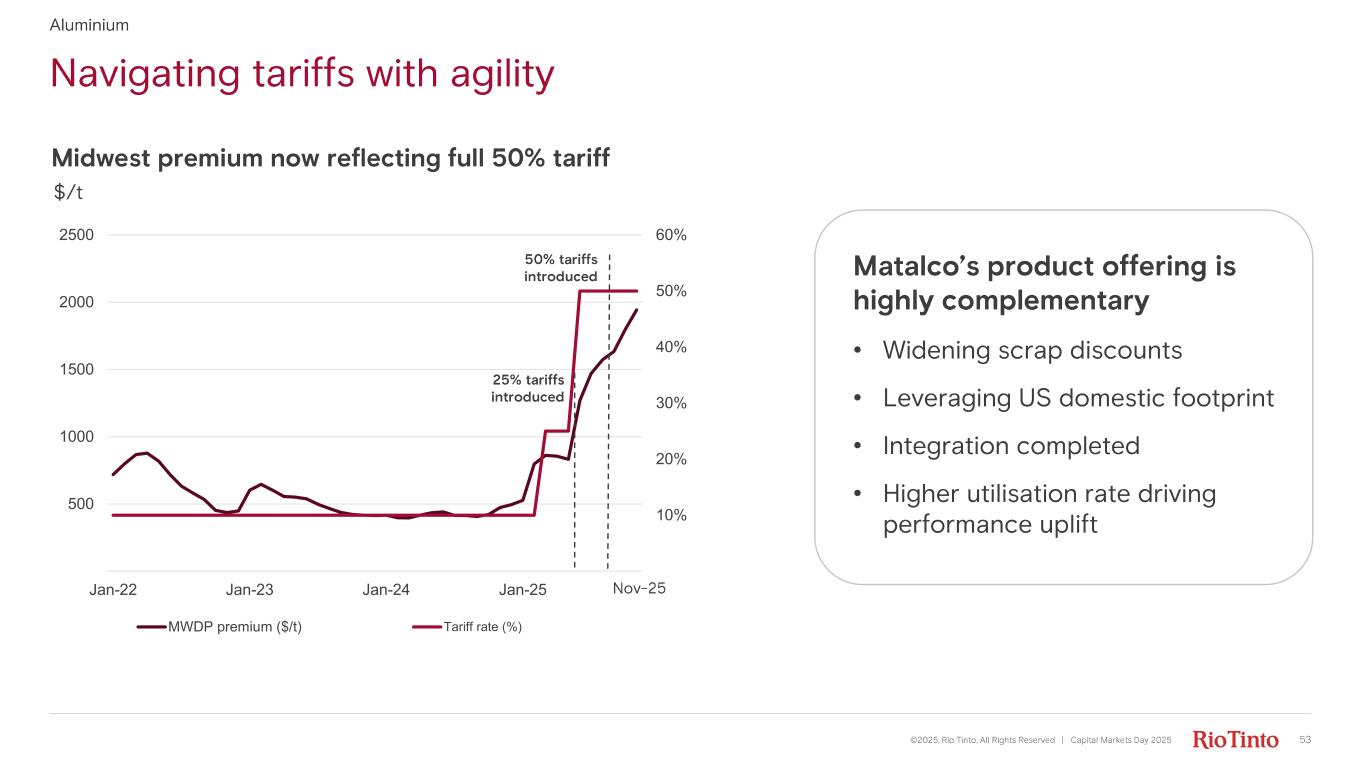 Aluminium

Navigating tariffs with agility

Midwest premium now reflecting full 50% tariff

$/t

2500
2000
1500
1000
500

60%
50%
40%
30%
20%
10%

50% tariffs introduced

25% tariffs introduced

Jan-22 Jan-23 Jan-24 Jan-25 Nov-25

MWDP premium ($/t) Tariff rate (%)

Matalco's product offering is highly complementary

• Widening scrap discounts

• Leveraging US domestic footprint

• Integration completed

• Higher utilisation rate driving performance uplift

©2025, Rio Tinto, All Rights Reserved | Capital Markets Day 2025 RioTinto 53